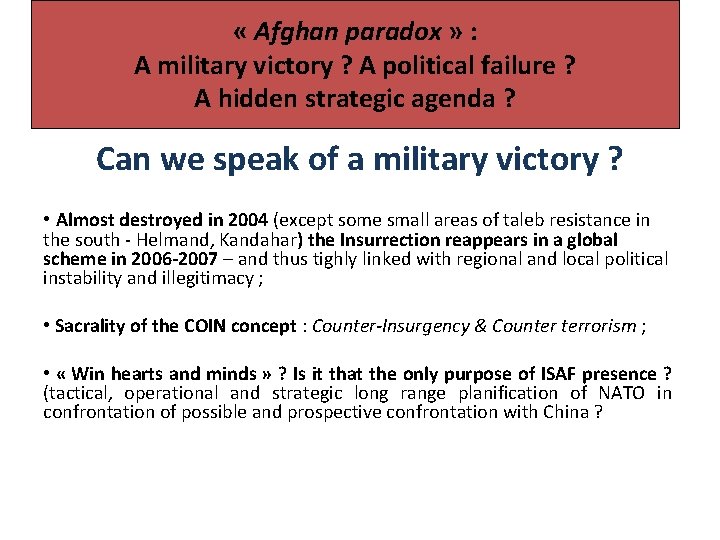 « Afghan paradox » :
A military victory ? A political failure ?
A hidden strategic agenda ?

Can we speak of a military victory ?

• Almost destroyed in 2004 (except some small areas of taleb resistance in the south - Helmand, Kandahar) the Insurrection reappears in a global scheme in 2006-2007 – and thus tighly linked with regional and local political instability and illegitimacy ;

• Sacrality of the COIN concept : Counter-Insurgency & Counter terrorism ;

• « Win hearts and minds » ? Is it that the only purpose of ISAF presence ? (tactical, operational and strategic long range planification of NATO in confrontation of possible and prospective confrontation with China ?